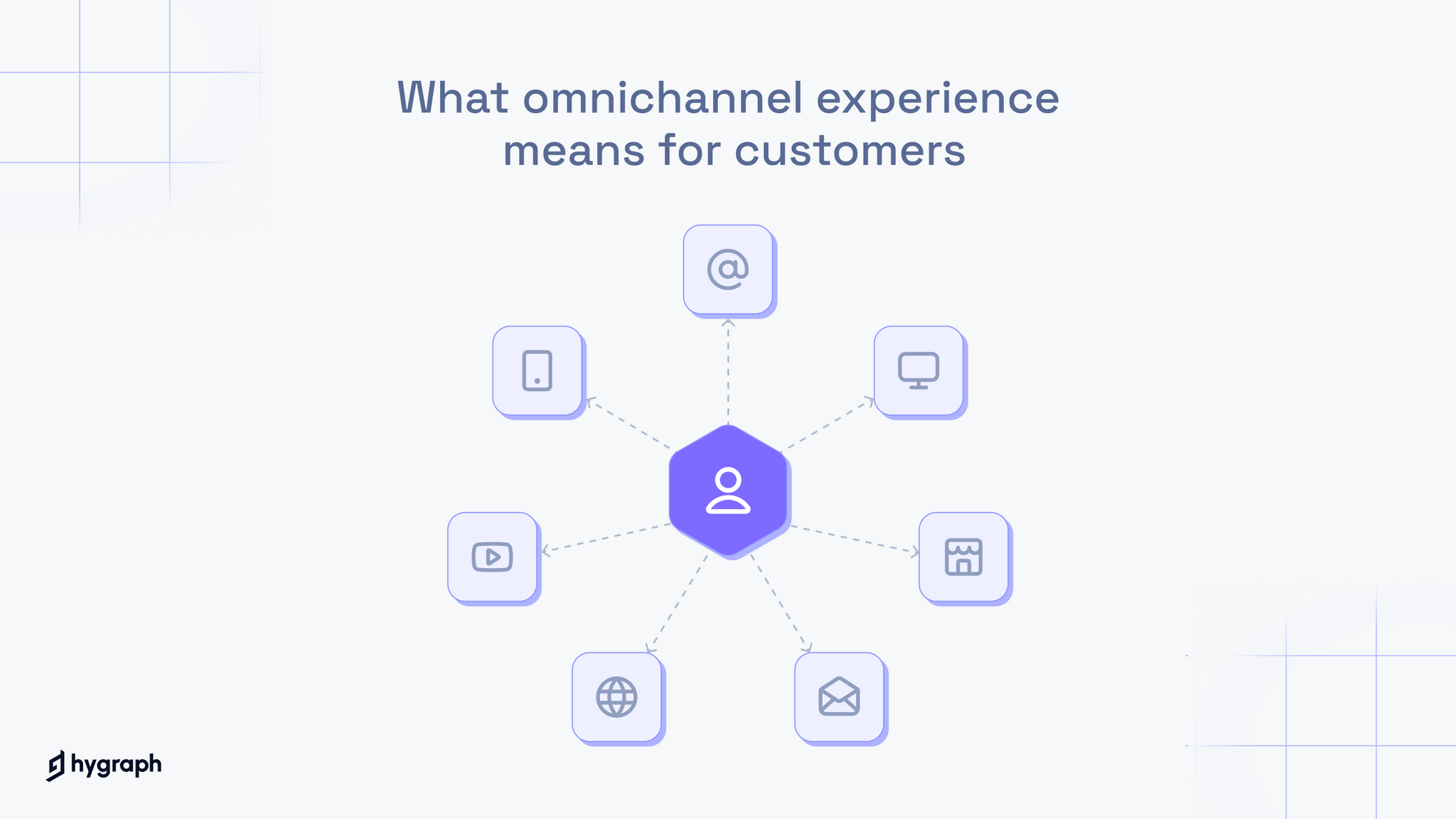 What omnichannel experience means for customers

@

hygraph